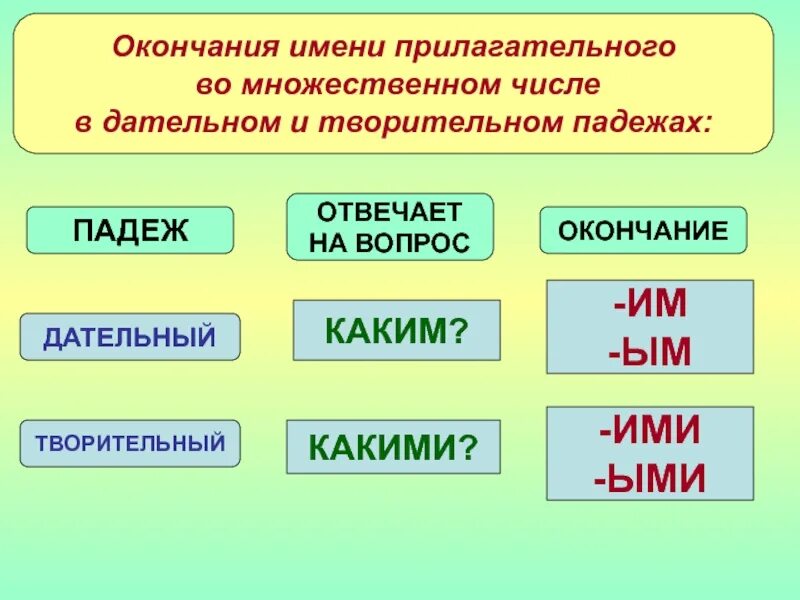 Окончания имени прилагательного во множественном числе в дательном и творительном падежах:

| ПАДЕЖ | ОТВЕЧАЕТ НА ВОПРОС | ОКОНЧАНИЕ |
|---|---|---|
| ДАТЕЛЬНЫЙ | КАКИМ? | -ИМ -ЫМ |
| ТВОРИТЕЛЬНЫЙ | КАКИМИ? | -ИМИ -ЫМИ |